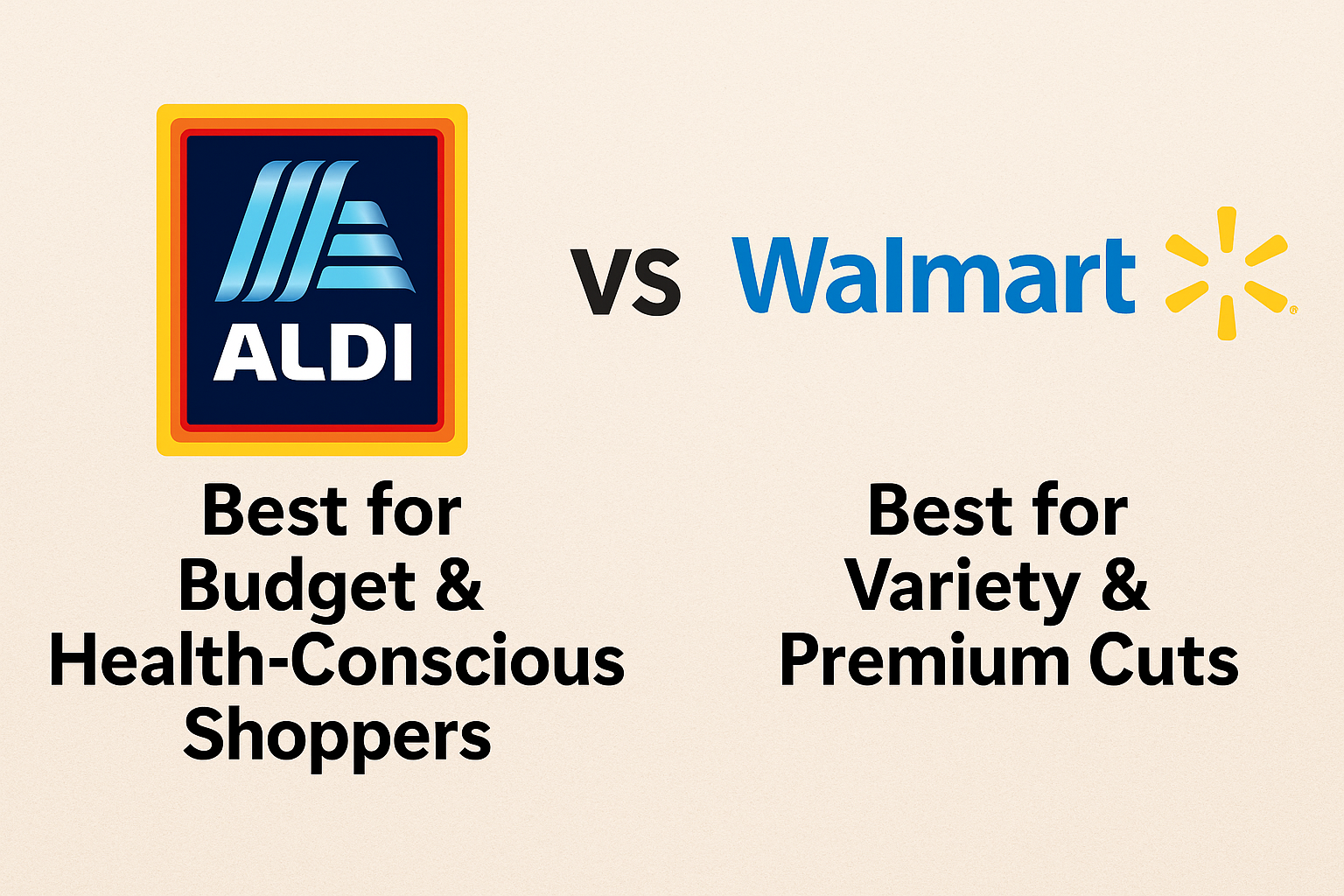 ALDI

VS Walmart

Best for Budget & Health-Conscious Shoppers

Best for Variety & Premium Cuts